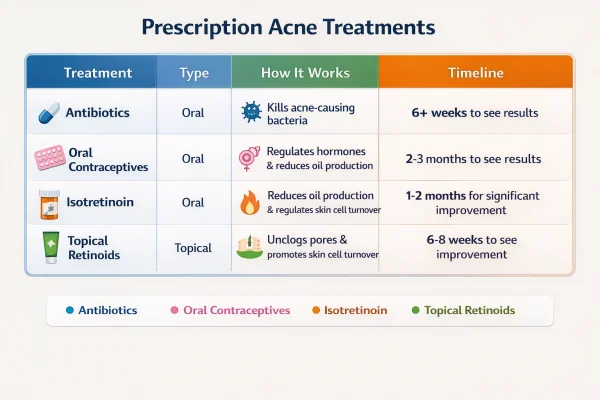 Prescription Acne Treatments

| Treatment | Type | How It Works | Timeline |
|---|---|---|---|
| Antibiotics | Oral | Kills acne-causing bacteria | 6+ weeks to see results |
| Oral Contraceptives | Oral | Regulates hormones & reduces oil production | 2-3 months to see results |
| Isotretinoin | Oral | Reduces oil production & regulates skin cell turnover | 1-2 months for significant improvement |
| Topical Retinoids | Topical | Unclogs pores & promotes skin cell turnover | 6-8 weeks to see improvement |

Antibiotics   Oral Contraceptives   Isotretinoin   Topical Retinoids